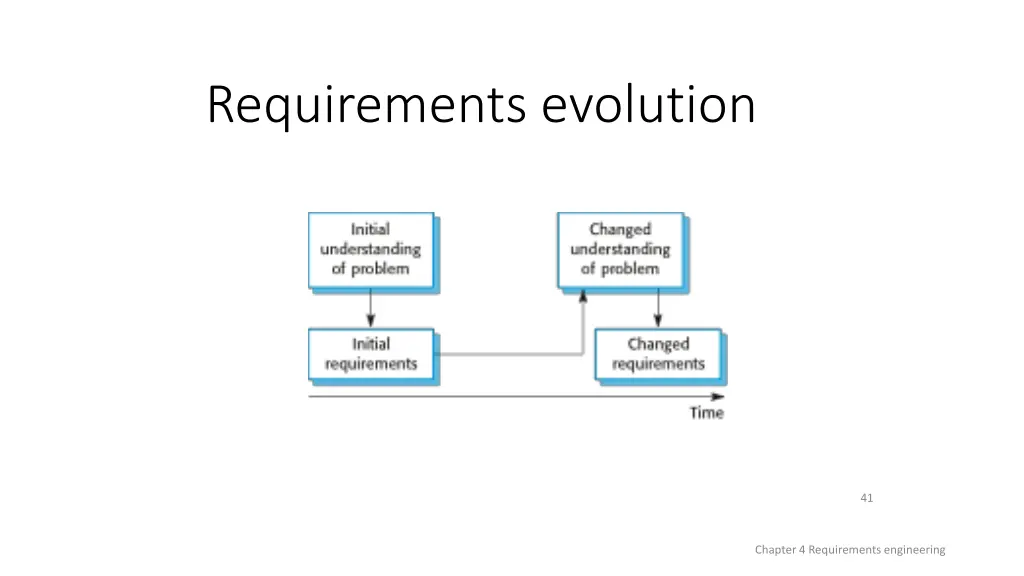 Requirements evolution

Initial understanding of problem

Changed understanding of problem

Initial requirements

Changed requirements

Time

41

Chapter 4 Requirements engineering